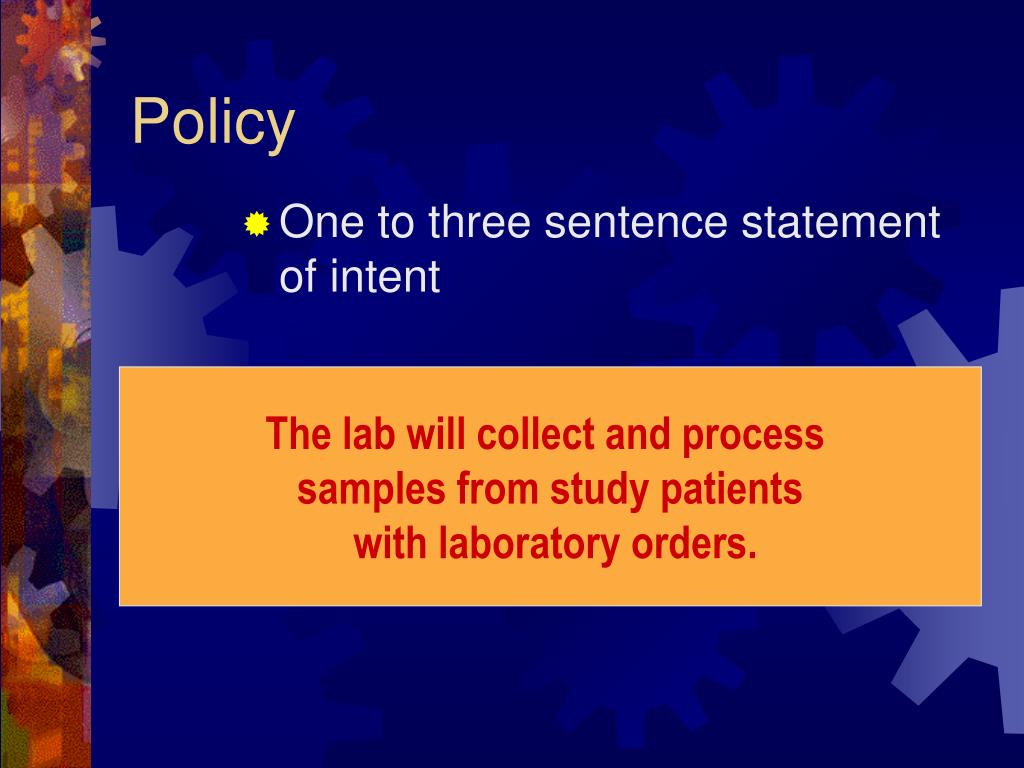 Policy

One to three sentence statement of intent

The lab will collect and process samples from study patients with laboratory orders.